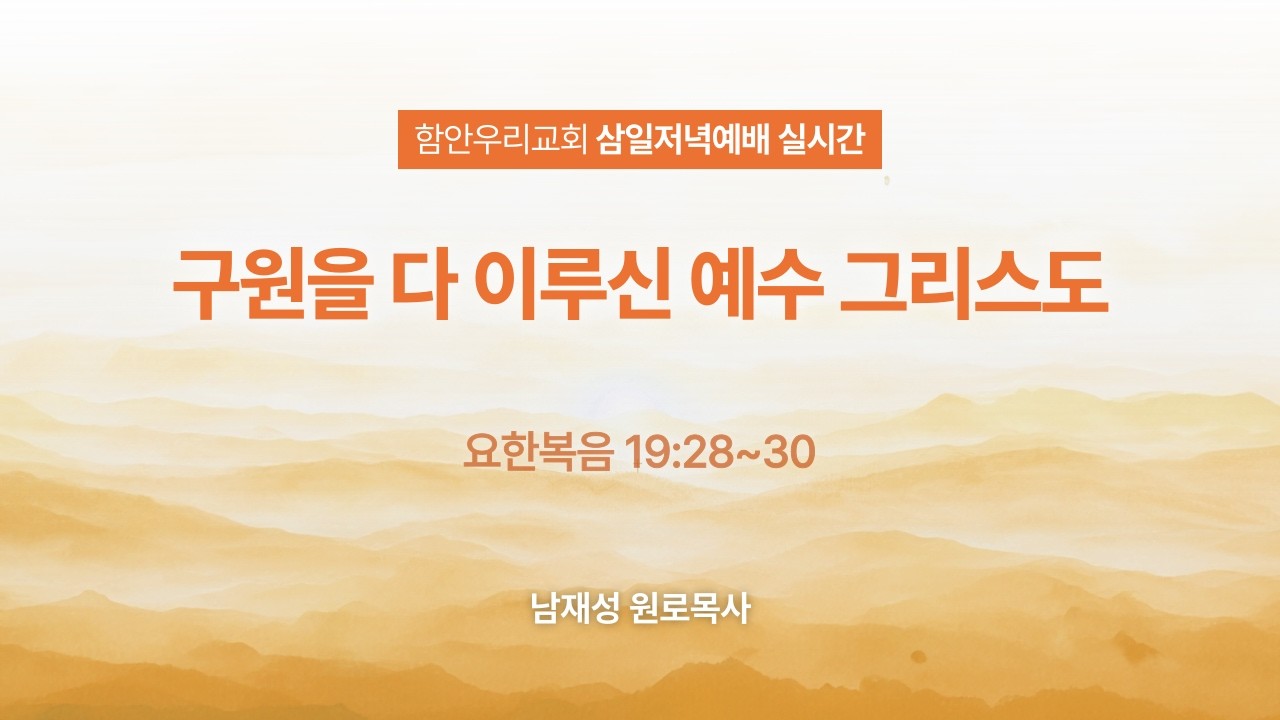 함안우리교회 삼일저녁예배 실시간

구원을 다 이루신 예수 그리스도

요한복음 19:28~30

남재성 원로목사